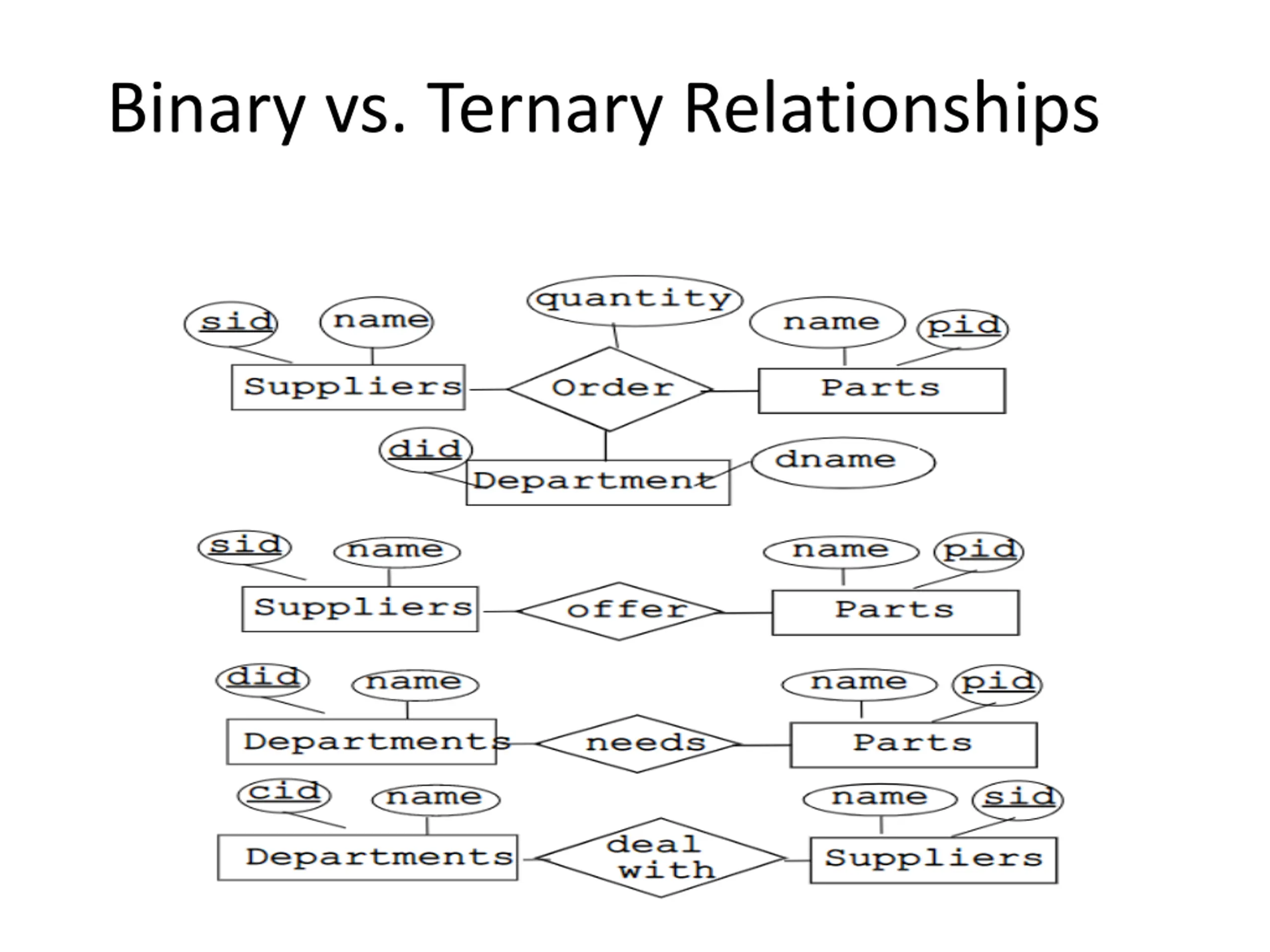 Binary vs. Ternary Relationships

sid
name
quantity
name
pid
Suppliers
Order
Parts
did
Department
dname

sid
name
name
pid
Suppliers
offer
Parts

did
name
name
pid
Departments
needs
Parts

cid
name
name
sid
Departments
deal with
Suppliers